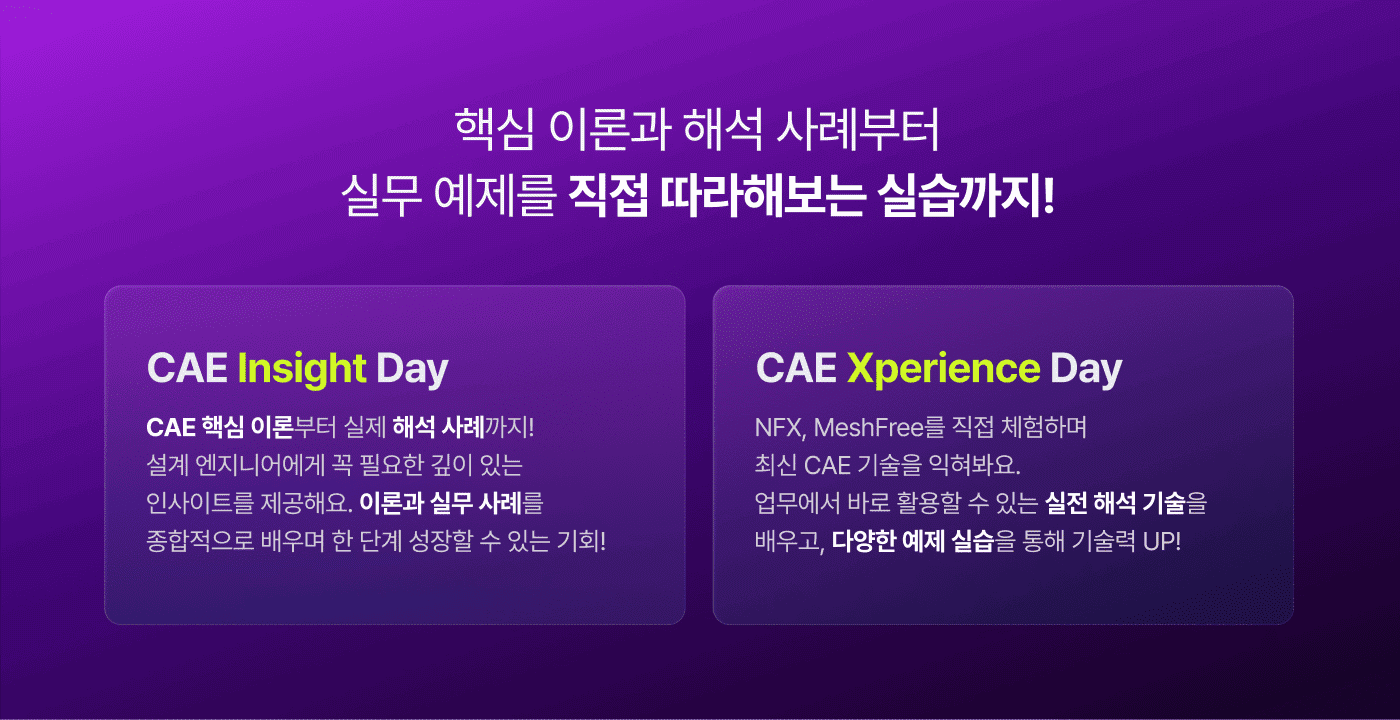 핵심 이론과 해석 사례부터
실무 예제를 직접 따라해보는 실습까지!

CAE Insight Day

CAE 핵심 이론부터 실제 해석 사례까지!
설계 엔지니어에게 꼭 필요한 깊이 있는
인사이트를 제공해요. 이론과 실무 사례를
종합적으로 배우며 한 단계 성장할 수 있는 기회!

CAE Xperience Day

NFX, MeshFree를 직접 체험하며
최신 CAE 기술을 익혀봐요.
업무에서 바로 활용할 수 있는 실전 해석 기술을
배우고, 다양한 예제 실습을 통해 기술력 UP!